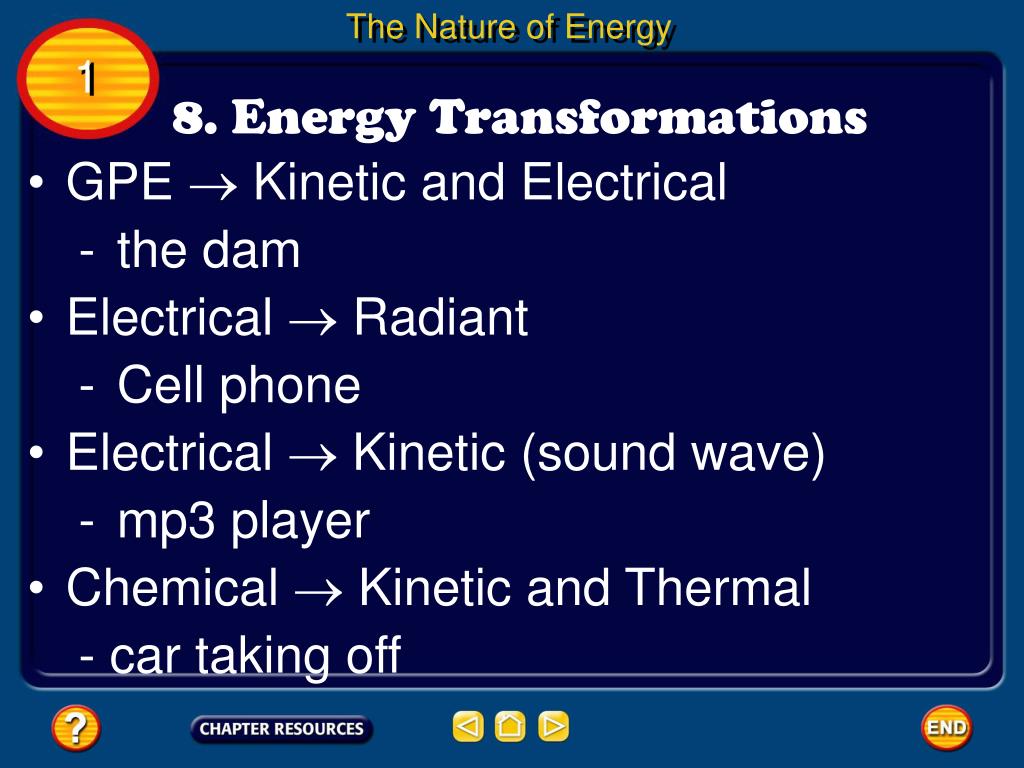 The Nature of Energy

1

8. Energy Transformations

• GPE $\rightarrow$ Kinetic and Electrical
  - the dam
• Electrical $\rightarrow$ Radiant
  - Cell phone
• Electrical $\rightarrow$ Kinetic (sound wave)
  - mp3 player
• Chemical $\rightarrow$ Kinetic and Thermal
  - car taking off

?

CHAPTER RESOURCES

END